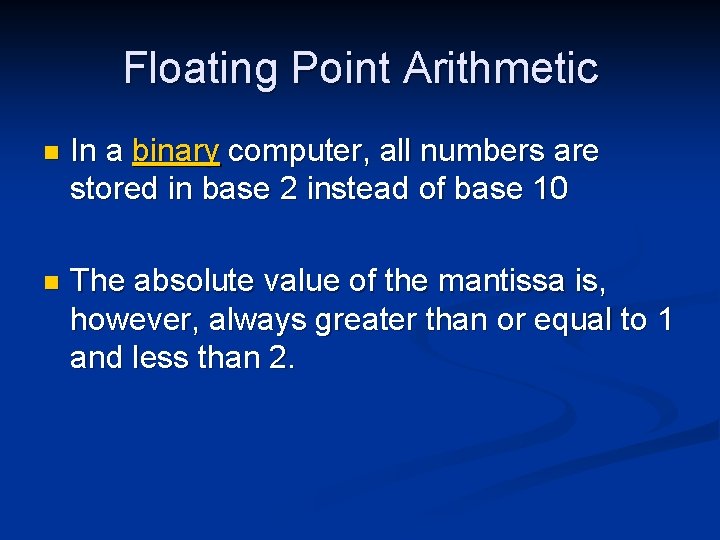 Floating Point Arithmetic

In a binary computer, all numbers are stored in base 2 instead of base 10

The absolute value of the mantissa is, however, always greater than or equal to 1 and less than 2.